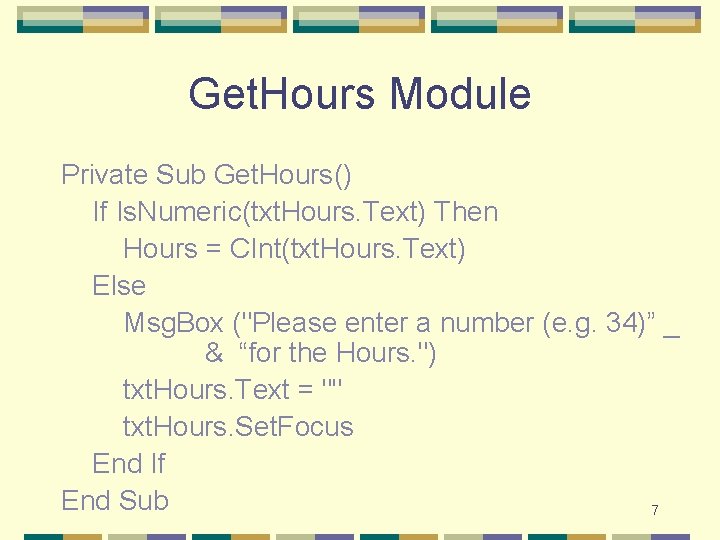 GetHours Module

Private Sub GetHours()
If IsNumeric(txtHours.Text) Then
Hours = CInt(txtHours.Text)
Else
MsgBox ("Please enter a number (e.g. 34)” _
& “for the Hours.")
txtHours.Text = ""
txtHours.SetFocus
End If
End Sub

7